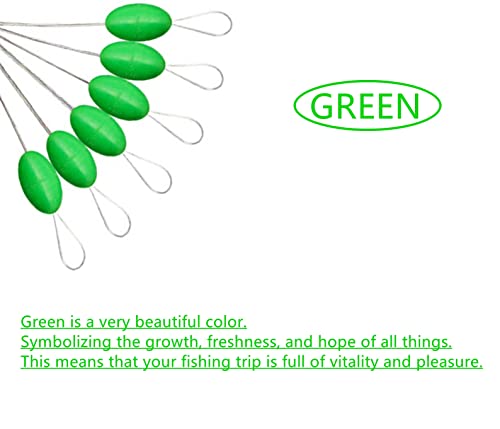 GREEN

Green is a very beautiful color.
Symbolizing the growth, freshness, and hope of all things.
This means that your fishing trip is full of vitality and pleasure.